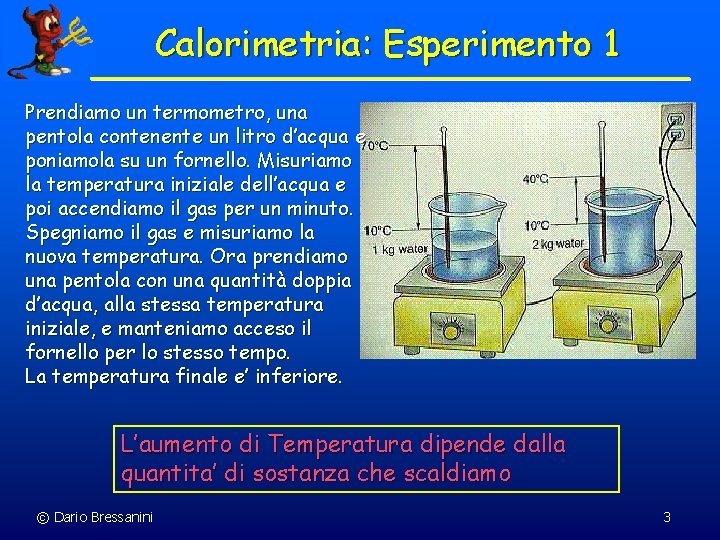 Calorimetria: Esperimento 1

Prendiamo un termometro, una pentola contenente un litro d'acqua e poniamola su un fornello. Misuriamo la temperatura iniziale dell'acqua e poi accendiamo il gas per un minuto. Spegniamo il gas e misuriamo la nuova temperatura. Ora prendiamo una pentola con una quantità doppia d'acqua, alla stessa temperatura iniziale, e manteniamo acceso il fornello per lo stesso tempo.
La temperatura finale e' inferiore.

70°C
10°C
1 kg water
40°C
10°C
2 kg water

L'aumento di Temperatura dipende dalla quantita' di sostanza che scaldiamo

© Dario Bressanini

3